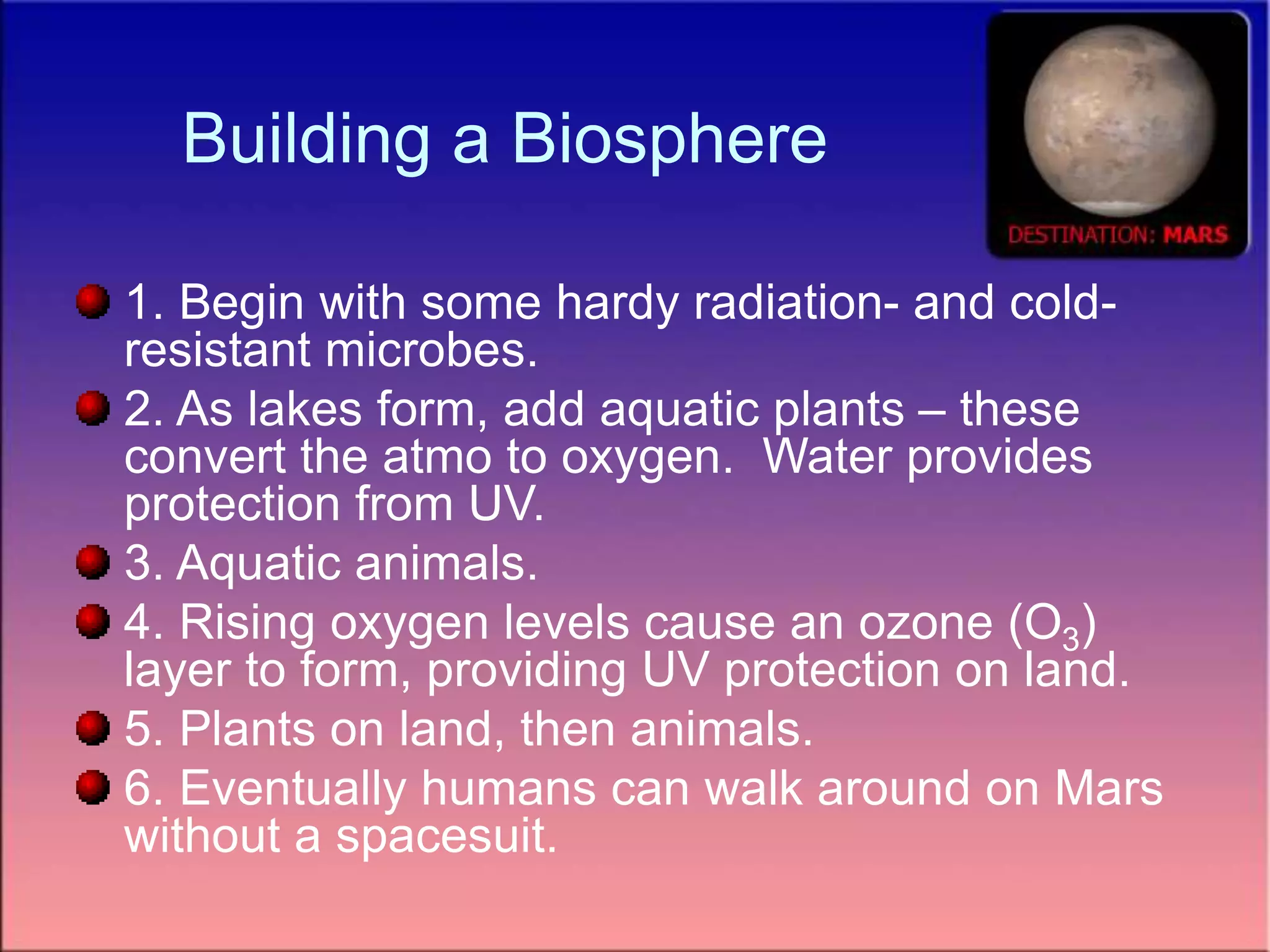 Building a Biosphere

DESTINATION: MARS

1. Begin with some hardy radiation- and cold-resistant microbes.

2. As lakes form, add aquatic plants – these convert the atmo to oxygen. Water provides protection from UV.

3. Aquatic animals.

4. Rising oxygen levels cause an ozone ($O_3$) layer to form, providing UV protection on land.

5. Plants on land, then animals.

6. Eventually humans can walk around on Mars without a spacesuit.